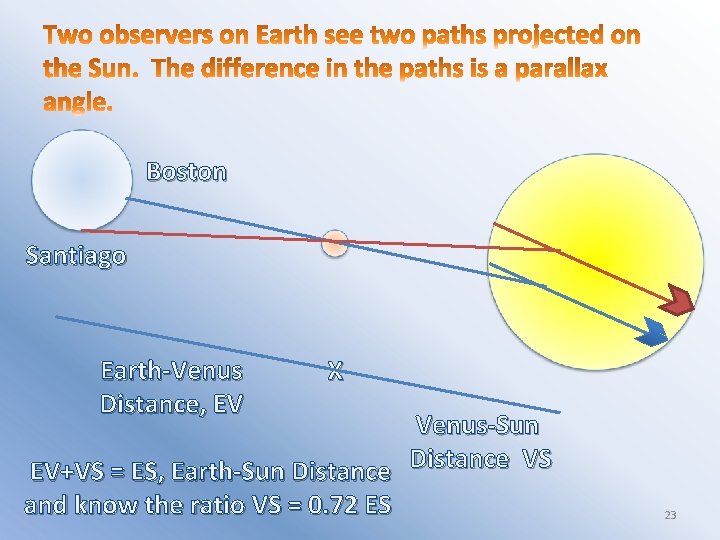 Two observers on Earth see two paths projected on the Sun. The difference in the paths is a parallax angle.

Boston

Santiago

Earth-Venus
Distance, EV

X

Venus-Sun
Distance VS

EV+VS = ES, Earth-Sun Distance
and know the ratio VS = 0.72 ES

23